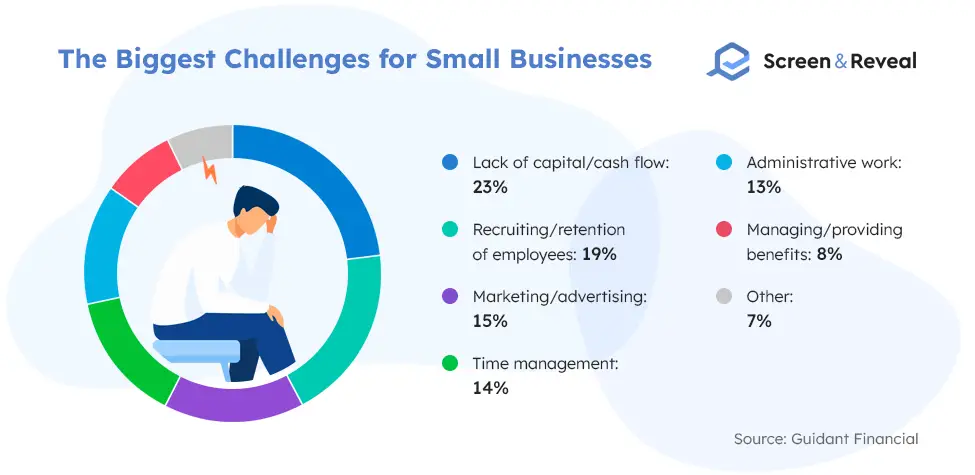 The Biggest Challenges for Small Businesses

Screen & Reveal

Lack of capital/cash flow: 23%

Recruiting/retention of employees: 19%

Marketing/advertising: 15%

Time management: 14%

Administrative work: 13%

Managing/providing benefits: 8%

Other: 7%

Source: Guidant Financial